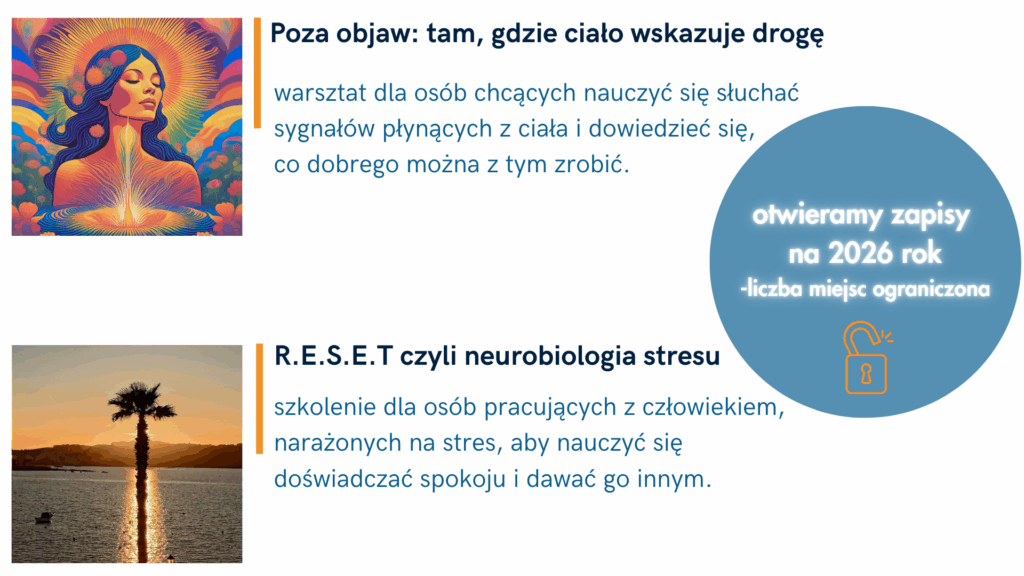 Poza objaw: tam, gdzie ciało wskazuje drogę

warsztat dla osób chcących nauczyć się słuchać sygnałów płynących z ciała i dowiedzieć się, co dobrego można z tym zrobić.

otwieramy zapisy na 2026 rok
-liczba miejsc ograniczona

R.E.S.E.T czyli neurobiologia stresu

szkolenie dla osób pracujących z człowiekiem, narażonych na stres, aby nauczyć się doświadczać spokoju i dawać go innym.